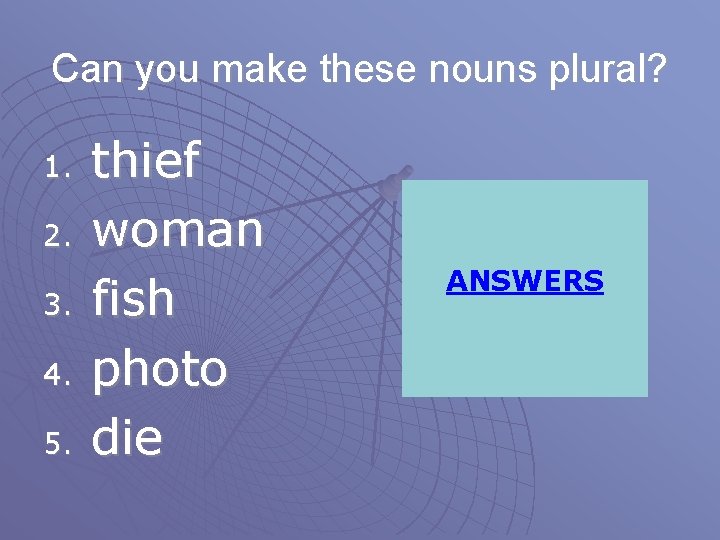 Can you make these nouns plural?

1. thief
2. woman
3. fish
4. photo
5. die

ANSWERS